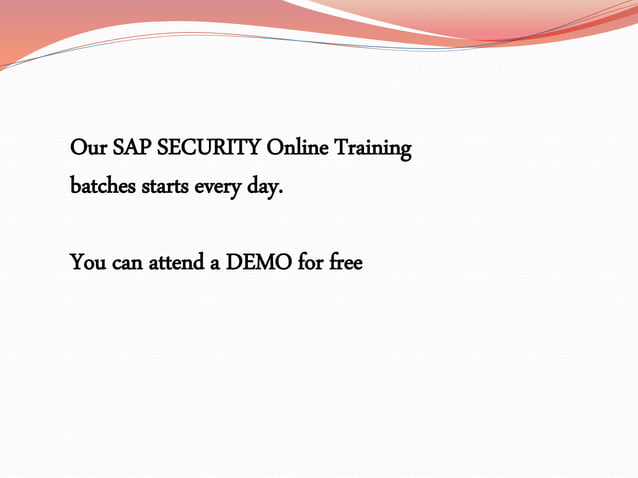 Our SAP SECURITY Online Training batches starts every day.

You can attend a DEMO for free